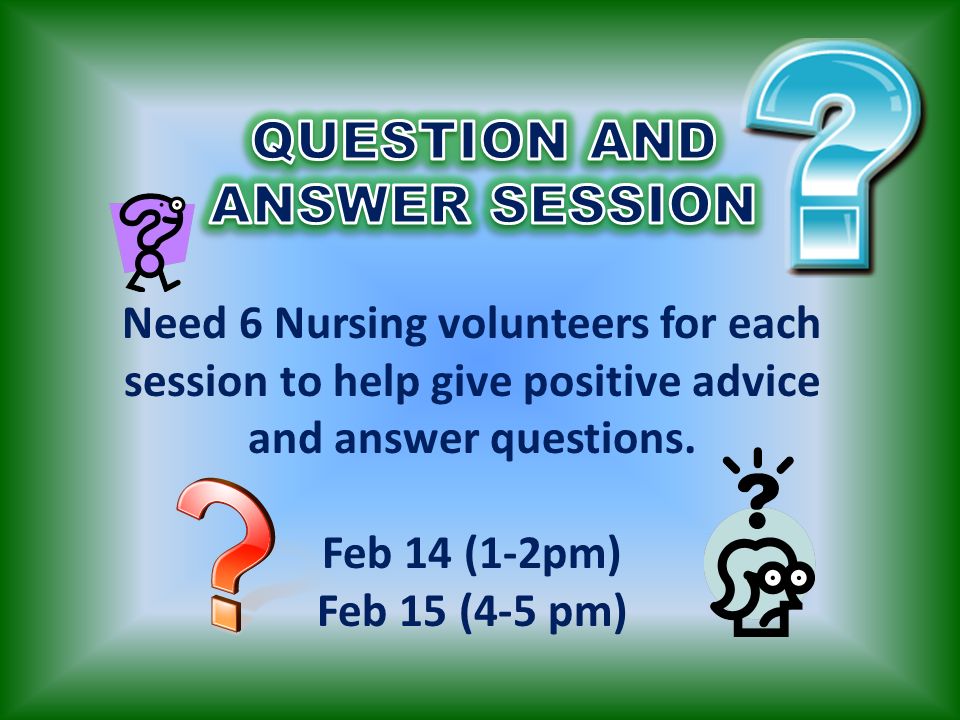 QUESTION AND ANSWER SESSION

Need 6 Nursing volunteers for each session to help give positive advice and answer questions.

Feb 14 (1-2pm)
Feb 15 (4-5 pm)